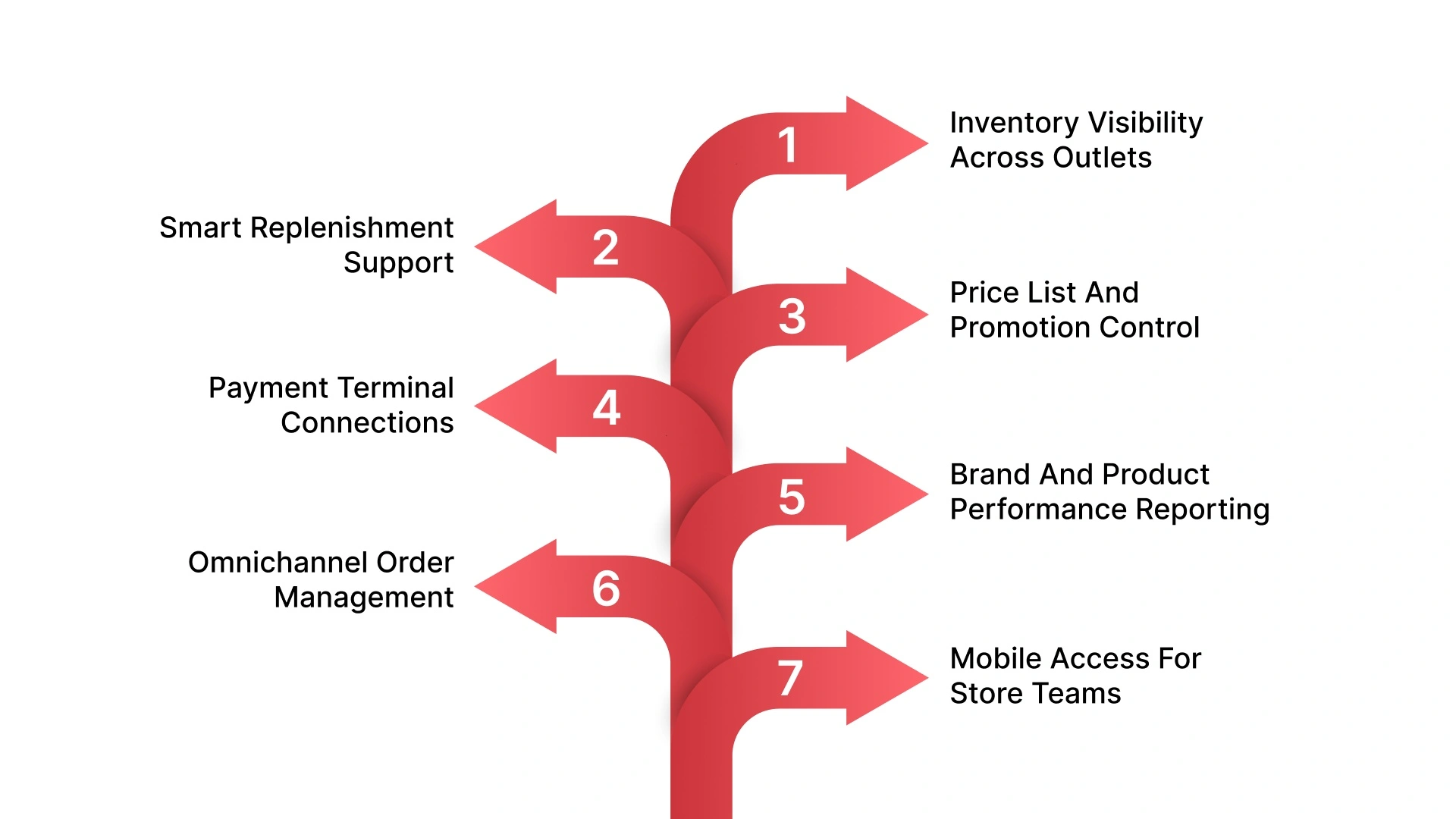 1
Inventory Visibility Across Outlets

2
Smart Replenishment Support

3
Price List And Promotion Control

4
Payment Terminal Connections

5
Brand And Product Performance Reporting

6
Omnichannel Order Management

7
Mobile Access For Store Teams